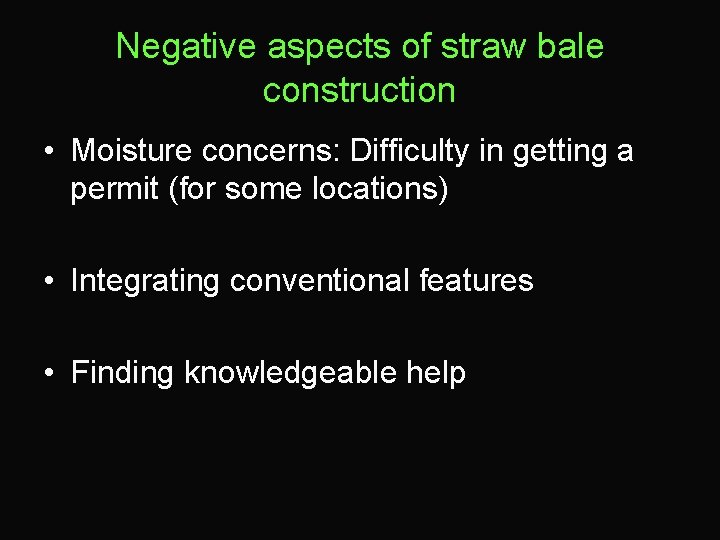 Negative aspects of straw bale construction

• Moisture concerns: Difficulty in getting a permit (for some locations)

• Integrating conventional features

• Finding knowledgeable help